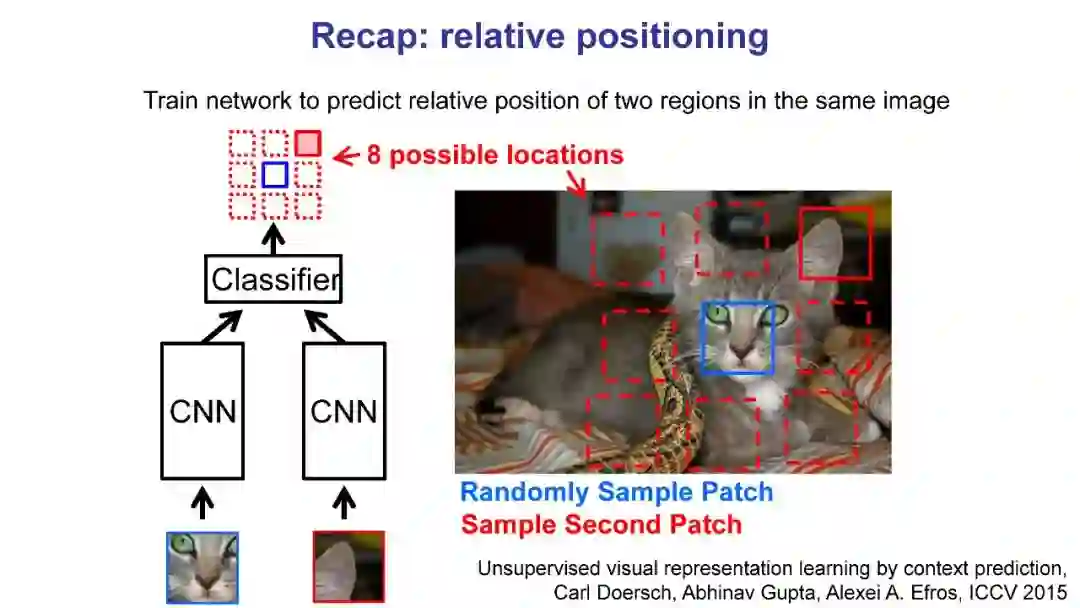 Recap: relative positioning

Train network to predict relative position of two regions in the same image

8 possible locations

Classifier

CNN

CNN

Randomly Sample Patch
Sample Second Patch

Unsupervised visual representation learning by context prediction, Carl Doersch, Abhinav Gupta, Alexei A. Efros, ICCV 2015